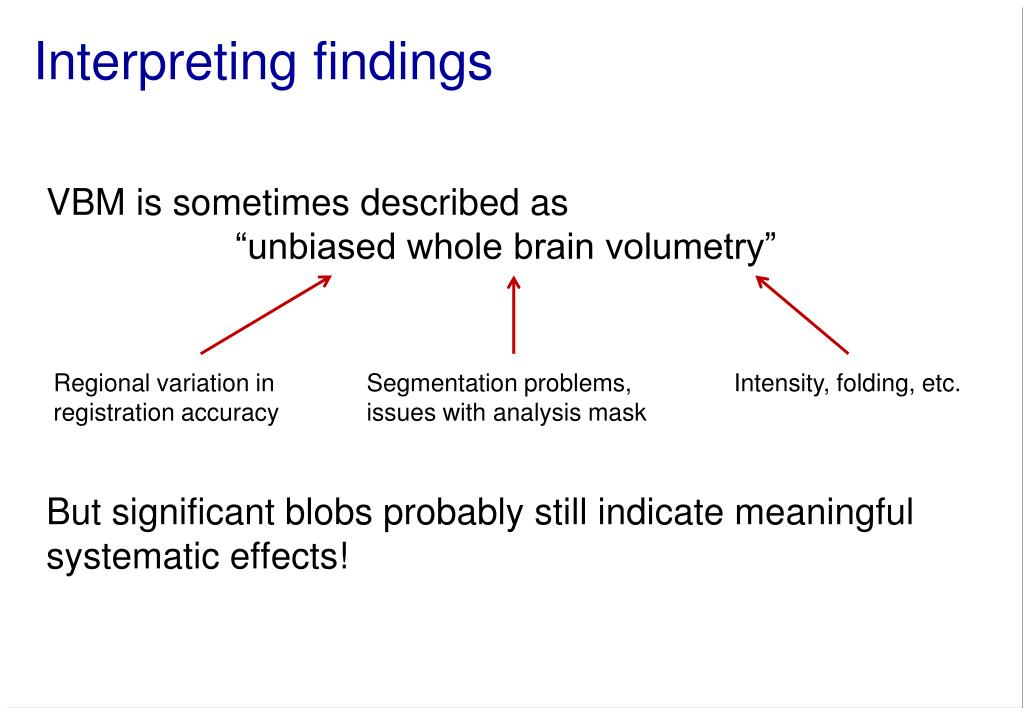 Interpreting findings

VBM is sometimes described as
“unbiased whole brain volumetry”

Regional variation in registration accuracy

Segmentation problems, issues with analysis mask

Intensity, folding, etc.

But significant blobs probably still indicate meaningful systematic effects!